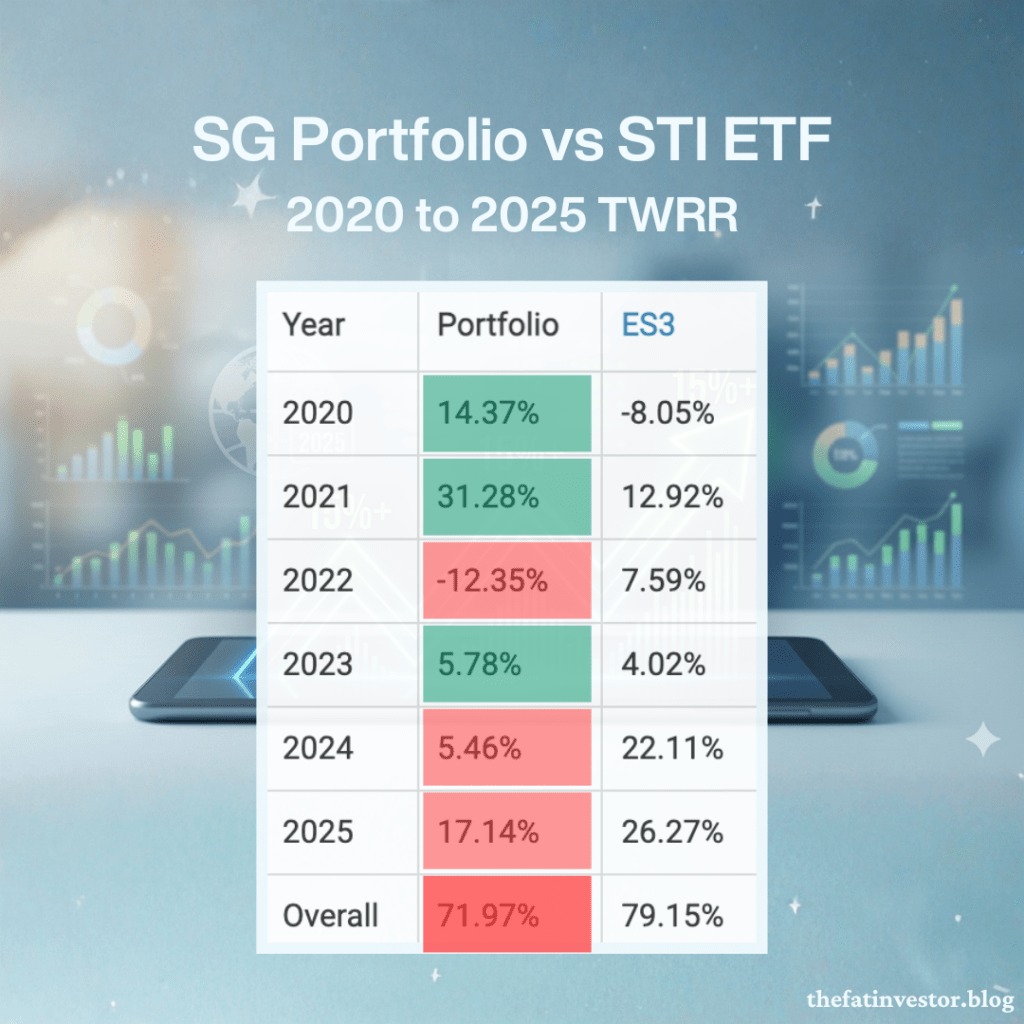 SG Portfolio vs STI ETF
2020 to 2025 TWRR

| Year | Portfolio | ES3 |
|---|---|---|
| 2020 | 14.37% | -8.05% |
| 2021 | 31.28% | 12.92% |
| 2022 | -12.35% | 7.59% |
| 2023 | 5.78% | 4.02% |
| 2024 | 5.46% | 22.11% |
| 2025 | 17.14% | 26.27% |
| Overall | 71.97% | 79.15% |

thefatinvestor.blog